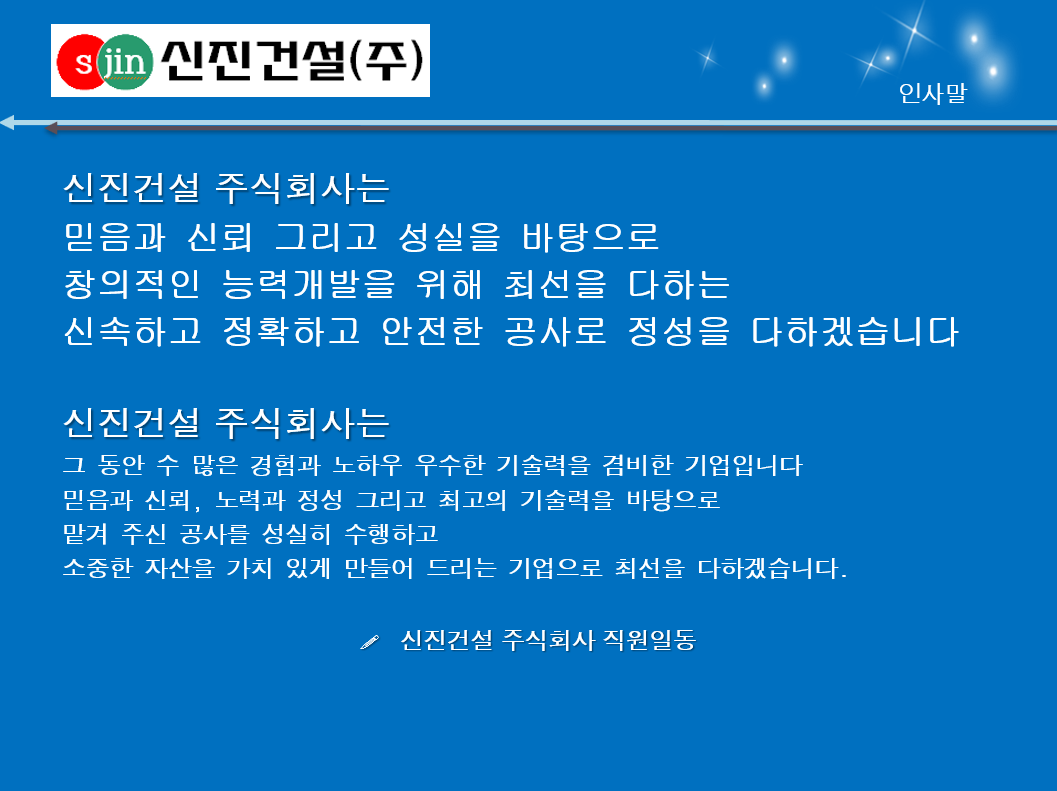 s jin 신진건설(주)

인사말

신진건설 주식회사는
믿음과 신뢰 그리고 성실을 바탕으로
창의적인 능력개발을 위해 최선을 다하는
신속하고 정확하고 안전한 공사로 정성을 다하겠습니다

신진건설 주식회사는
그 동안 수 많은 경험과 노하우 우수한 기술력을 겸비한 기업입니다
믿음과 신뢰, 노력과 정성 그리고 최고의 기술력을 바탕으로
맡겨 주신 공사를 성실히 수행하고
소중한 자산을 가치 있게 만들어 드리는 기업으로 최선을 다하겠습니다.

신진건설 주식회사 직원일동